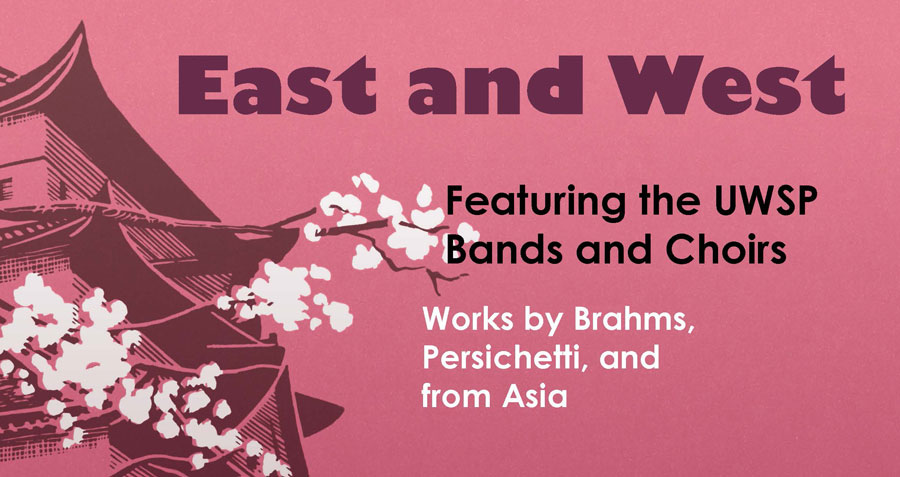 East and West

Featuring the UWSP Bands and Choirs

Works by Brahms, Persichetti, and from Asia